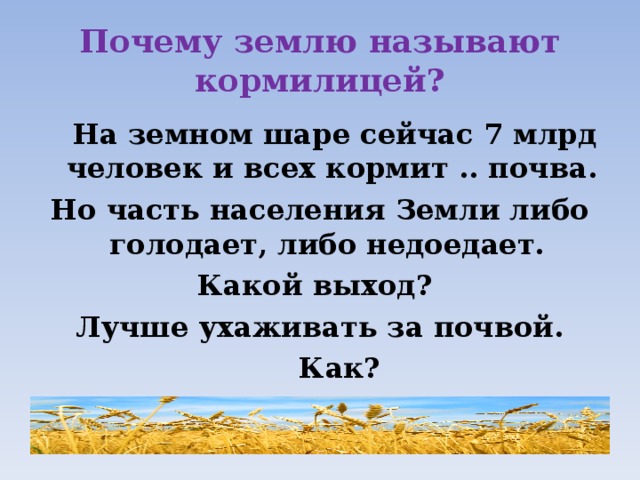 Почему землю называют кормилицей?

На земном шаре сейчас 7 млрд человек и всех кормит .. почва.

Но часть населения Земли либо голодает, либо недоедает.

Какой выход?

Лучше ухаживать за почвой.

Как?